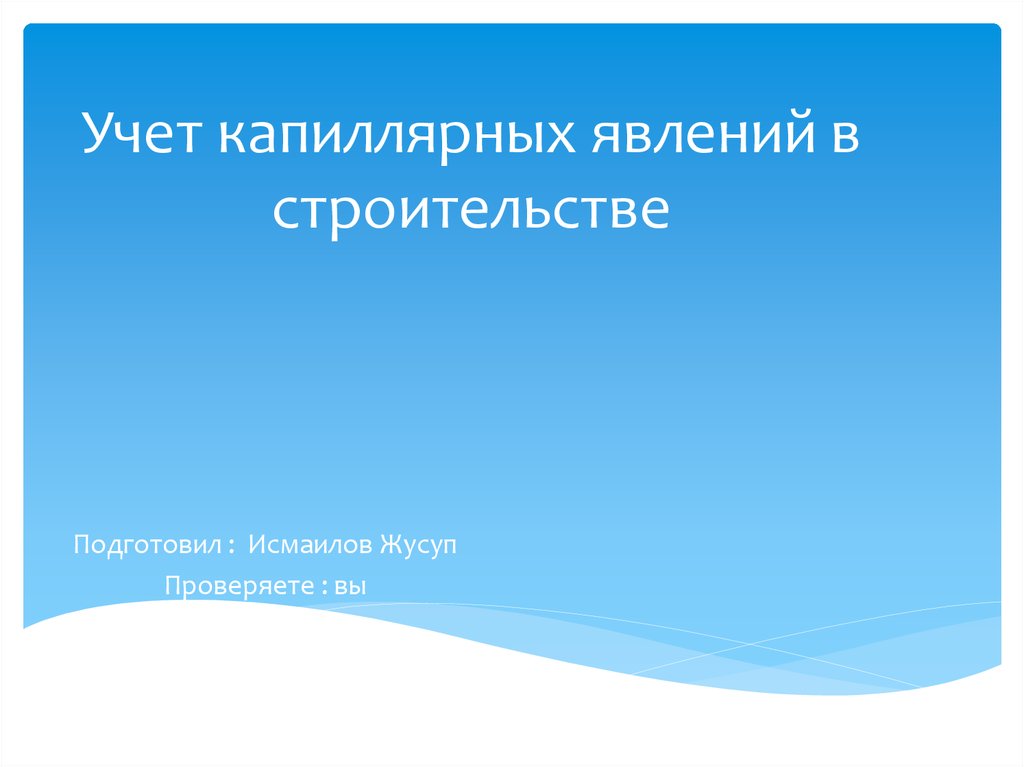 Учет капиллярных явлений в строительстве

Подготовил : Исмаилов Жусуп

Проверяете : вы